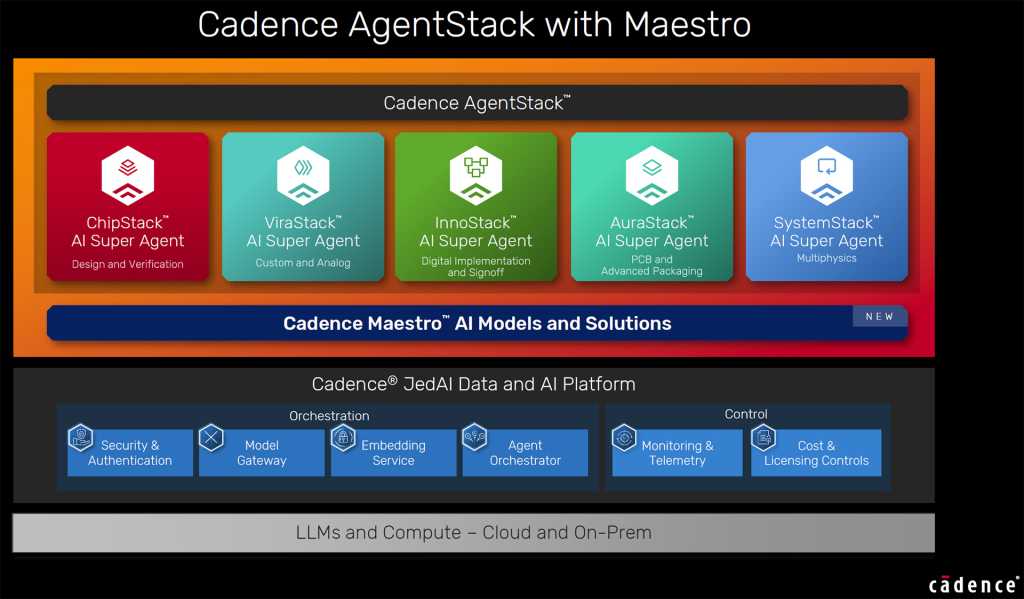 Cadence AgentStack with Maestro

Cadence AgentStack™

ChipStack™
AI Super Agent
Design and Verification

ViraStack™
AI Super Agent
Custom and Analog

InnoStack™
AI Super Agent
Digital Implementation and Signoff

AuraStack™
AI Super Agent
PCB and Advanced Packaging

SystemStack™
AI Super Agent
Multiphysics

Cadence Maestro™ AI Models and Solutions

NEW

Cadence® JedAI Data and AI Platform

Orchestration

Security & Authentication

Model Gateway

Embedding Service

Agent Orchestrator

Control

Monitoring & Telemetry

Cost & Licensing Controls

LLMs and Compute – Cloud and On-Prem

cādence